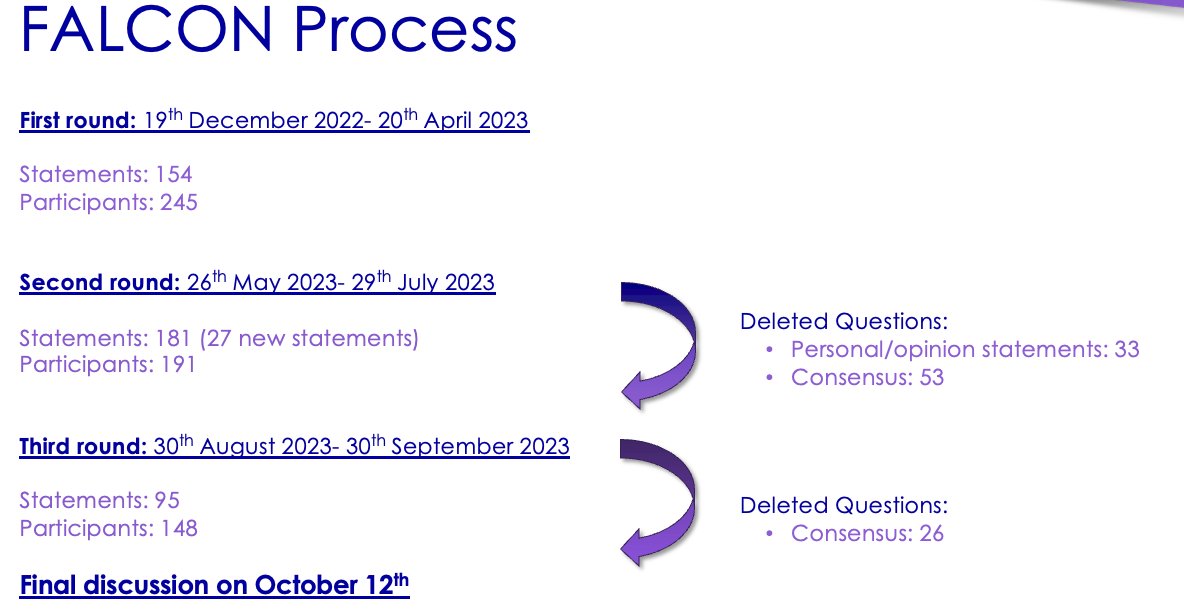 FALCON Process

First round: 19$^{th}$ December 2022- 20$^{th}$ April 2023

Statements: 154
Participants: 245

Second round: 26$^{th}$ May 2023- 29$^{th}$ July 2023

Statements: 181 (27 new statements)
Participants: 191

Deleted Questions:
• Personal/opinion statements: 33
• Consensus: 53

Third round: 30$^{th}$ August 2023- 30$^{th}$ September 2023

Statements: 95
Participants: 148

Deleted Questions:
• Consensus: 26

Final discussion on October 12$^{th}$